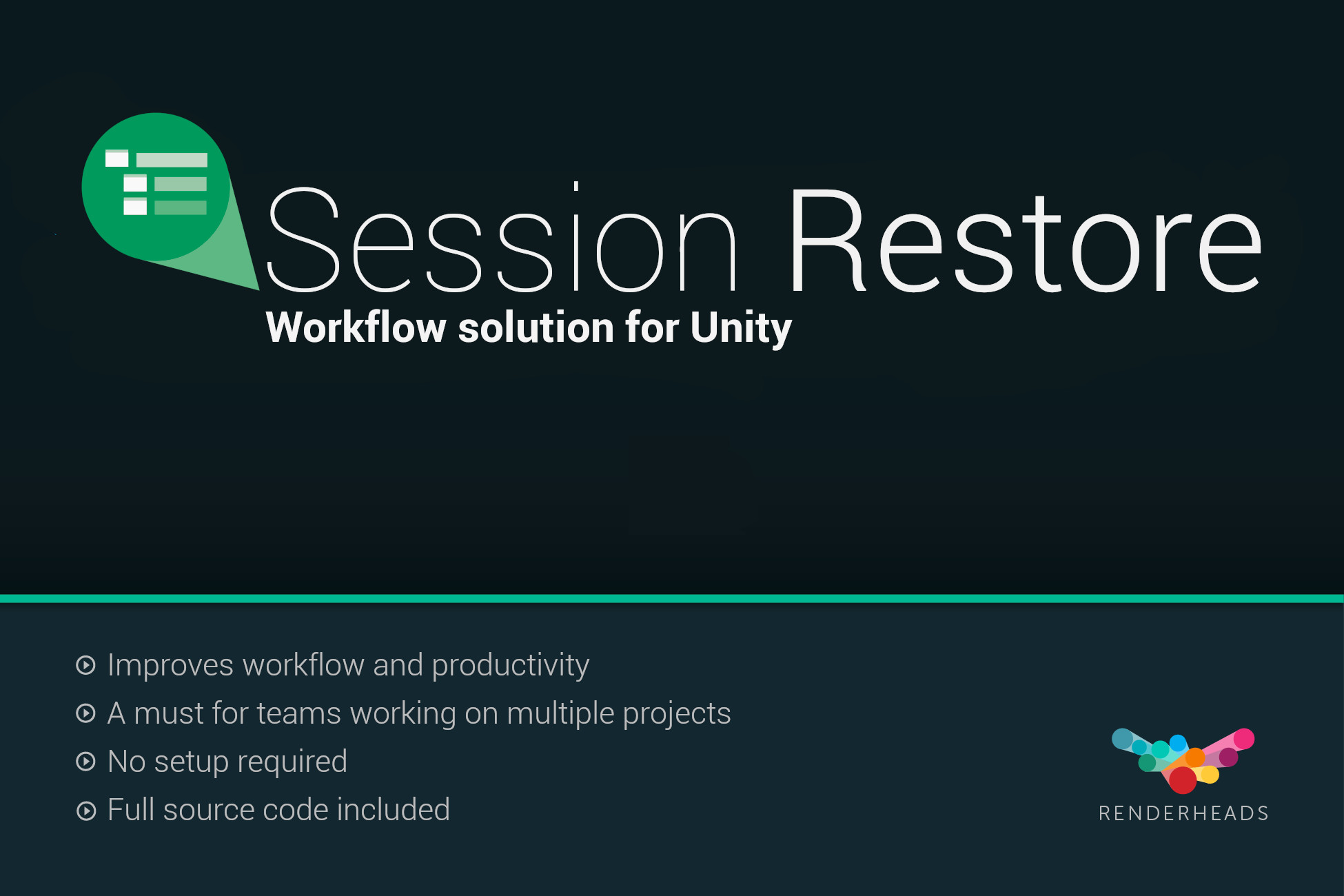 Session Restore
Workflow solution for Unity

Improves workflow and productivity
A must for teams working on multiple projects
No setup required
Full source code included

RENDERHEADS